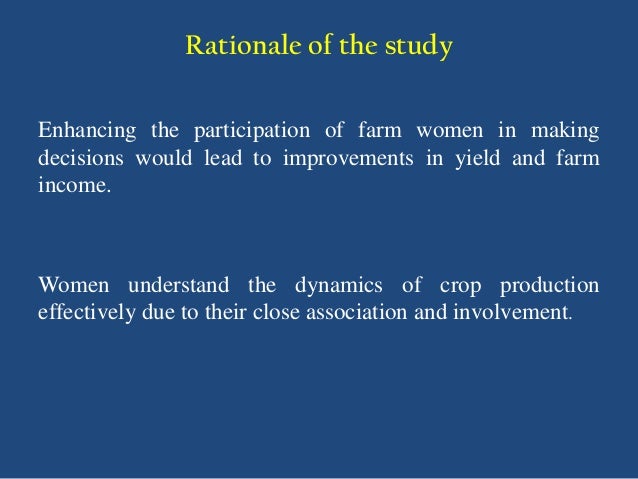 Rationale of the study

Enhancing the participation of farm women in making decisions would lead to improvements in yield and farm income.

Women understand the dynamics of crop production effectively due to their close association and involvement.